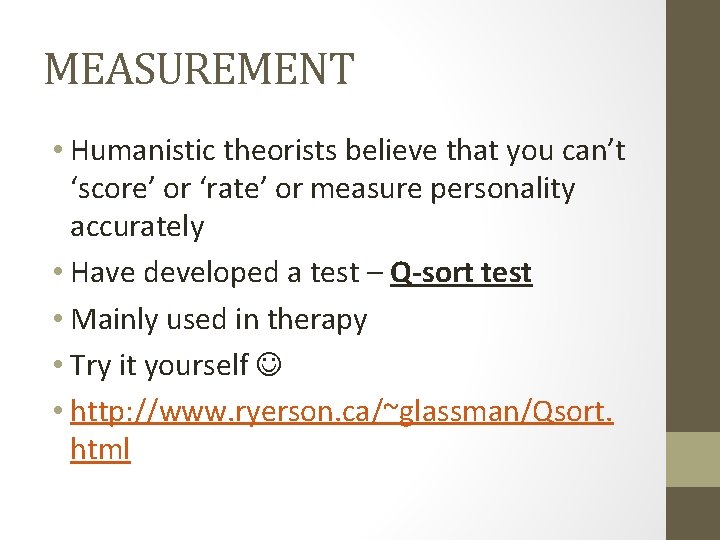 MEASUREMENT

• Humanistic theorists believe that you can’t ‘score’ or ‘rate’ or measure personality accurately

• Have developed a test – Q-sort test

• Mainly used in therapy

• Try it yourself ☺

• http://www.ryerson.ca/~glassman/Qsort.html